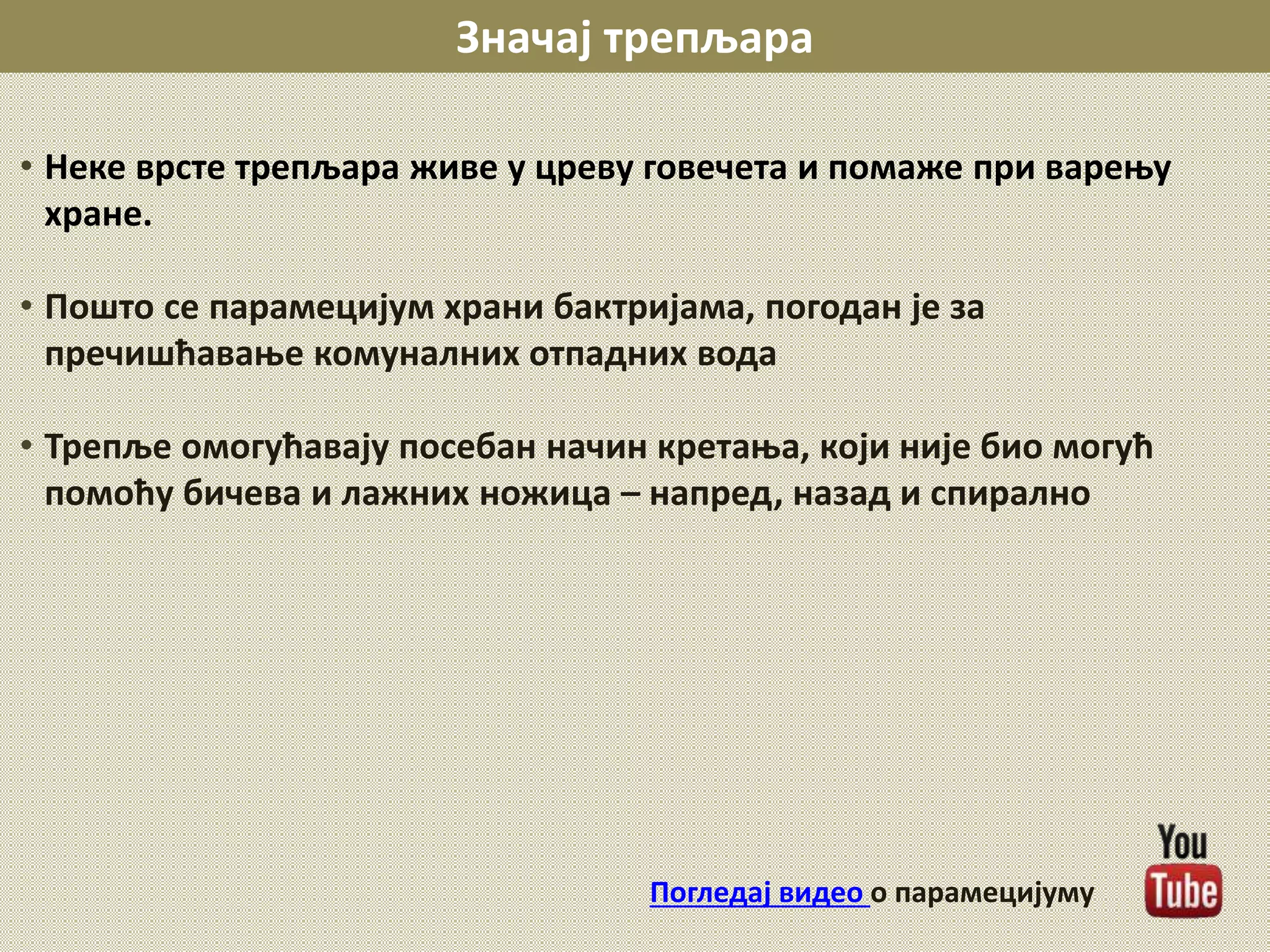 Значај трепљара

• Неке врсте трепљара живе у цреву говечета и помаже при варењу хране.

• Пошто се парамецијум храни бактријама, погодан је за пречишћавање комуналних отпадних вода

• Трепље омогућавају посебан начин кретања, који није био могућ помоћу бичева и лажних ножица – напред, назад и спирално

Погледај видео о парамецијуму

You Tube